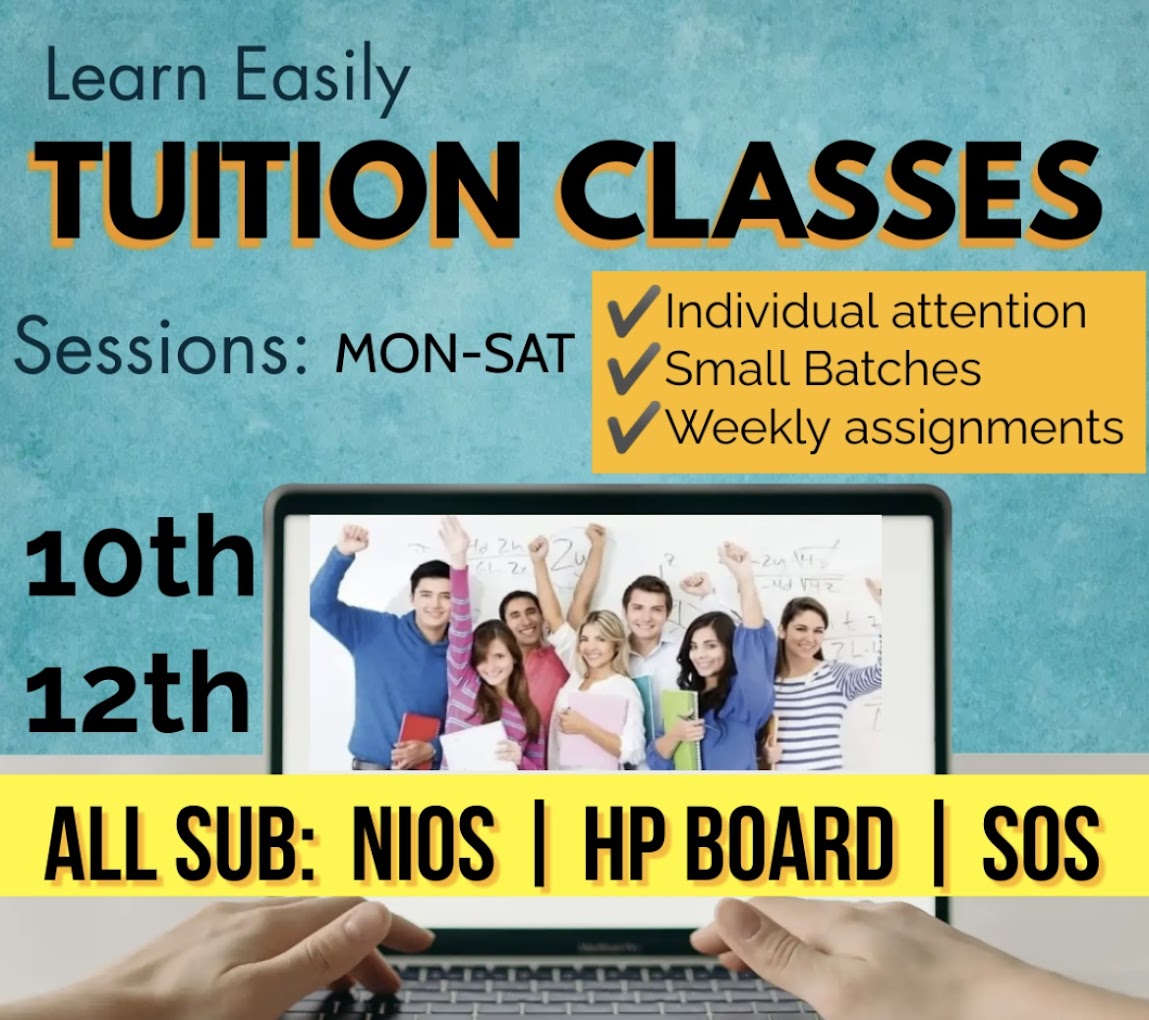 Learn Easily
TUITION CLASSES

Sessions: MON-SAT

✔Individual attention
✔Small Batches
✔Weekly assignments

10th
12th

ALL SUB: NIOS | HP BOARD | SOS